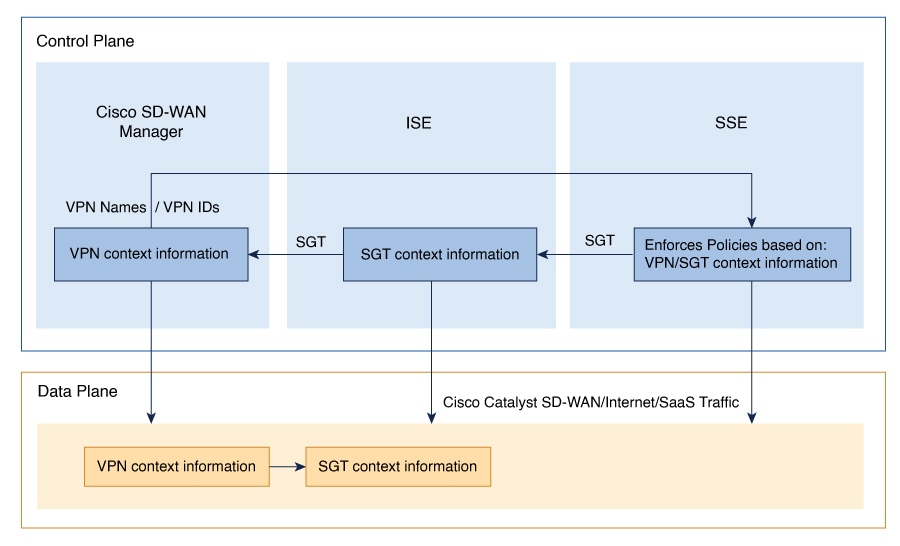 Control Plane

Cisco SD-WAN Manager

ISE

SSE

VPN Names / VPN IDs

VPN context information

SGT

SGT context information

SGT

Enforces Policies based on: VPN/SGT context information

Data Plane

Cisco Catalyst SD-WAN/Internet/SaaS Traffic

VPN context information

SGT context information